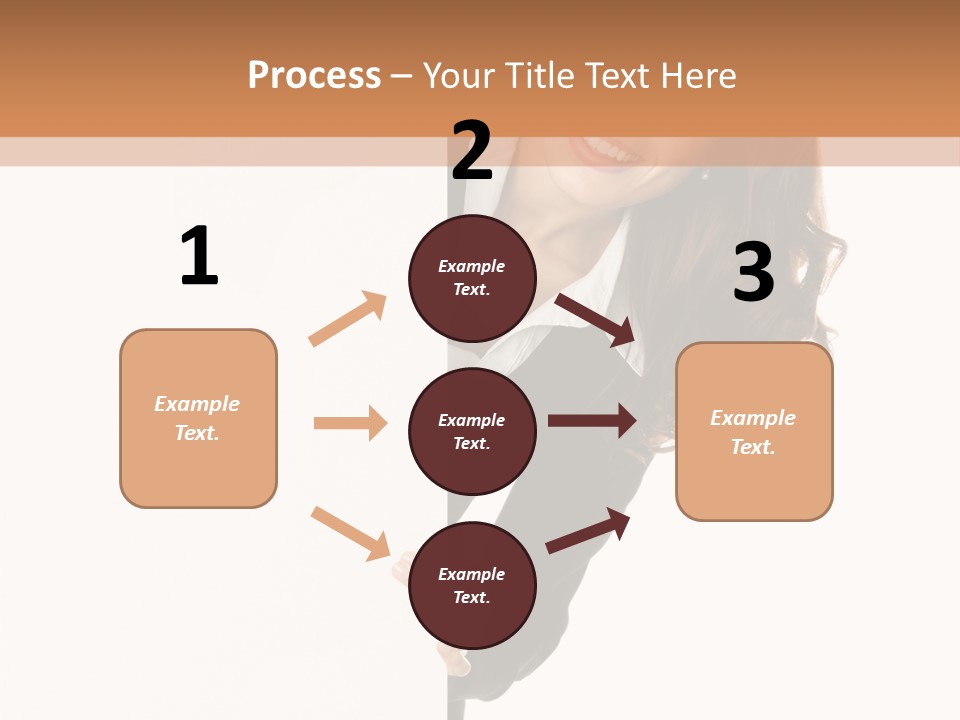 Process – Your Title Text Here

1

Example Text.

2

Example Text.

Example Text.

Example Text.

3

Example Text.